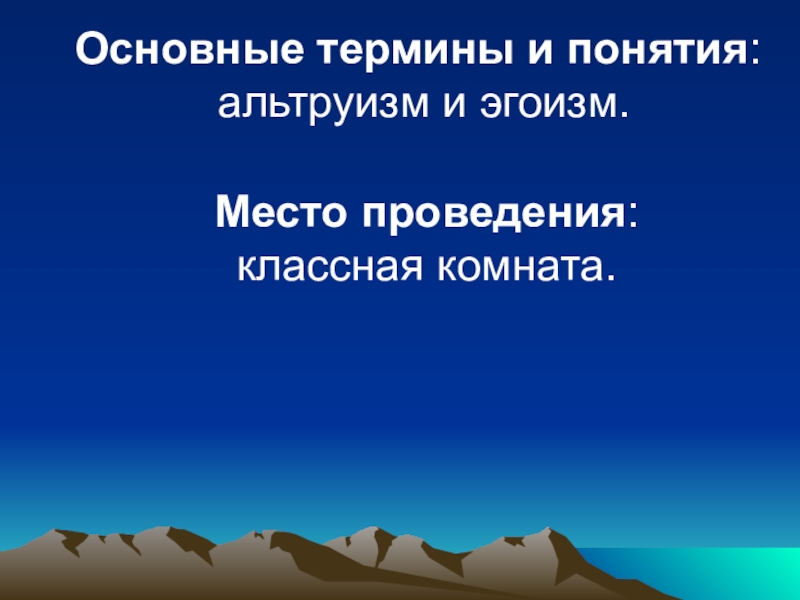 Основные термины и понятия: альтруизм и эгоизм.

Место проведения: классная комната.